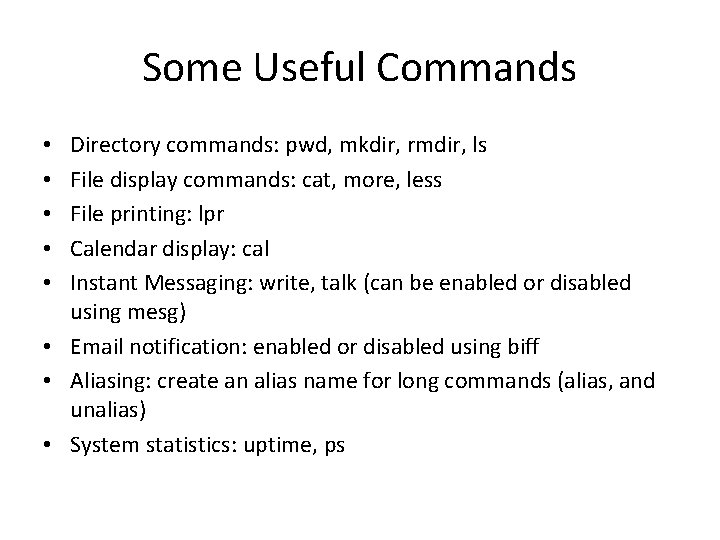 Some Useful Commands

• Directory commands: pwd, mkdir, rmdir, ls
• File display commands: cat, more, less
• File printing: lpr
• Calendar display: cal
• Instant Messaging: write, talk (can be enabled or disabled using mesg)
• Email notification: enabled or disabled using biff
• Aliasing: create an alias name for long commands (alias, and unalias)
• System statistics: uptime, ps